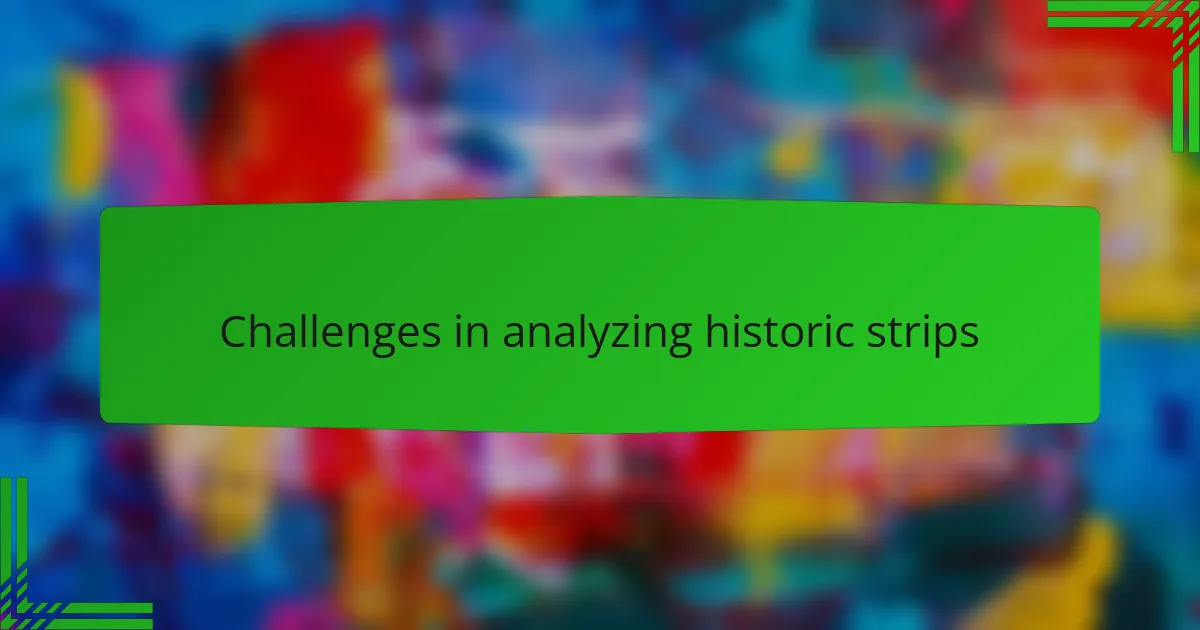 Challenges in analyzing historic strips